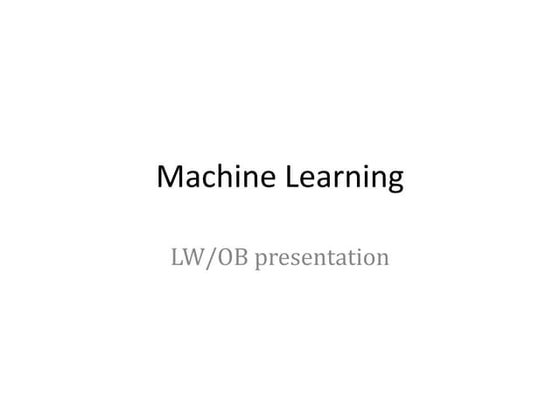 Machine Learning

LW/OB presentation